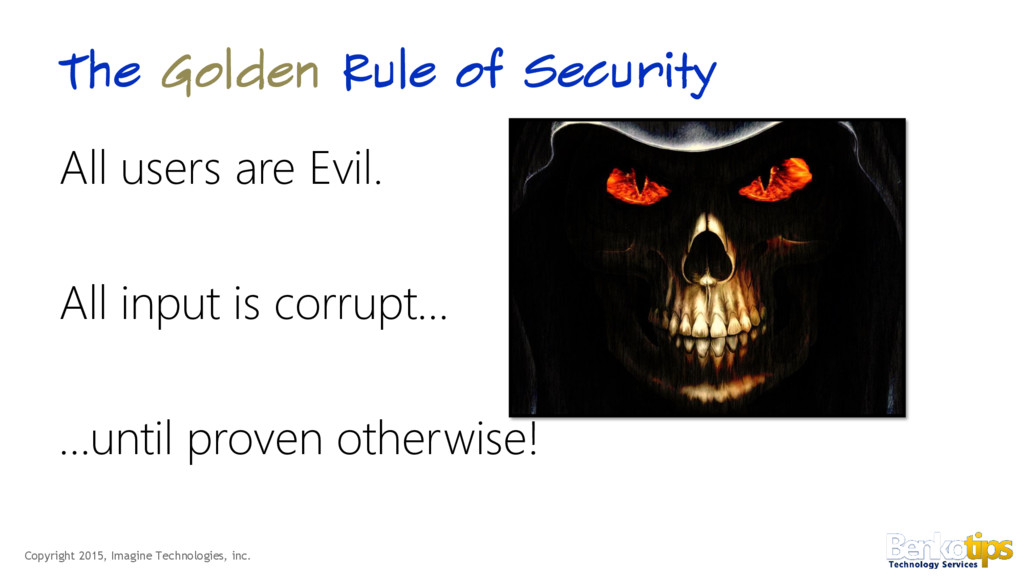 The Golden Rule of Security

All users are Evil.

All input is corrupt…

…until proven otherwise!

Copyright 2015, Imagine Technologies, inc.

Benkotips
Technology Services